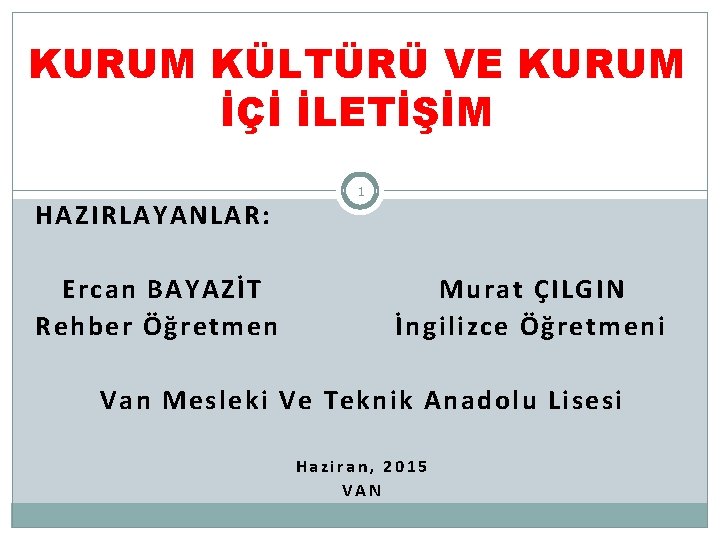 KURUM KÜLTÜRÜ VE KURUM İÇİ İLETİŞİM

1

HAZIRLAYANLAR:

Ercan BAYAZİT
Rehber Öğretmen

Murat ÇILGIN
İngilizce Öğretmeni

Van Mesleki Ve Teknik Anadolu Lisesi

Haziran, 2015
VAN